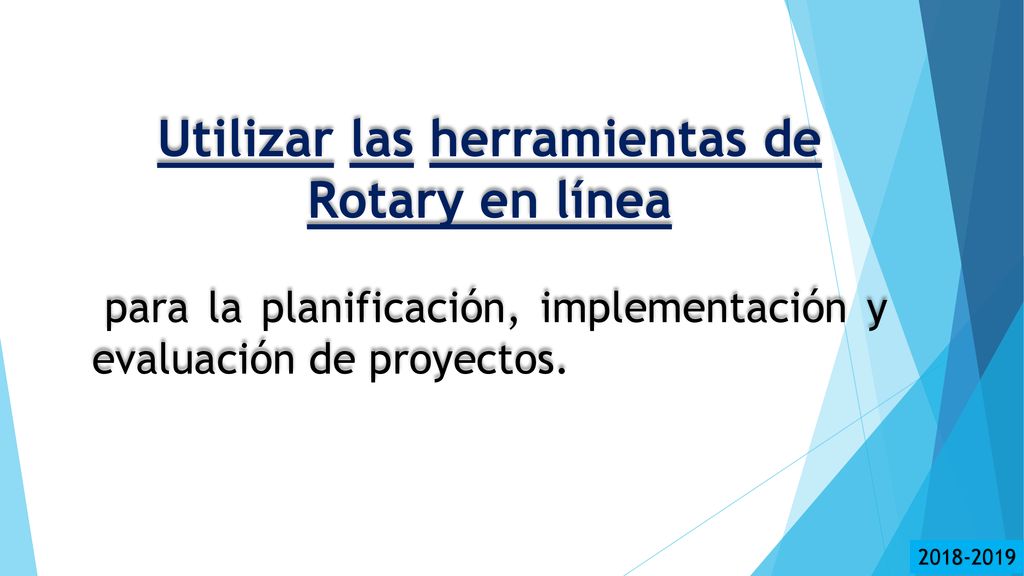 Utilizar las herramientas de Rotary en línea

para la planificación, implementación y evaluación de proyectos.

2018-2019